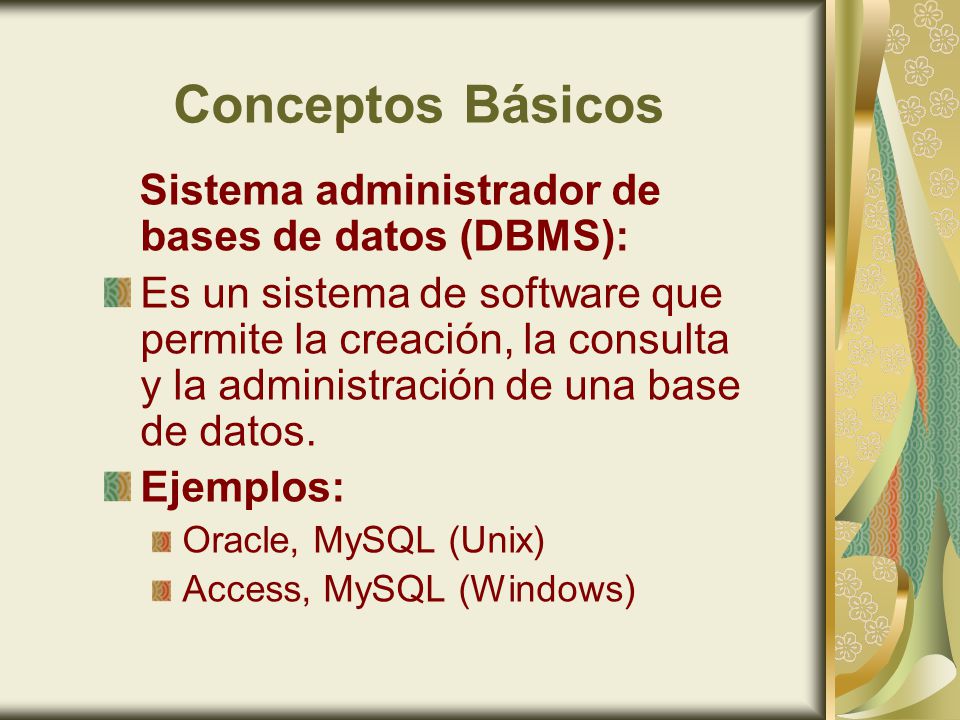 Conceptos Básicos

Sistema administrador de bases de datos (DBMS):

Es un sistema de software que permite la creación, la consulta y la administración de una base de datos.

Ejemplos:

Oracle, MySQL (Unix)

Access, MySQL (Windows)